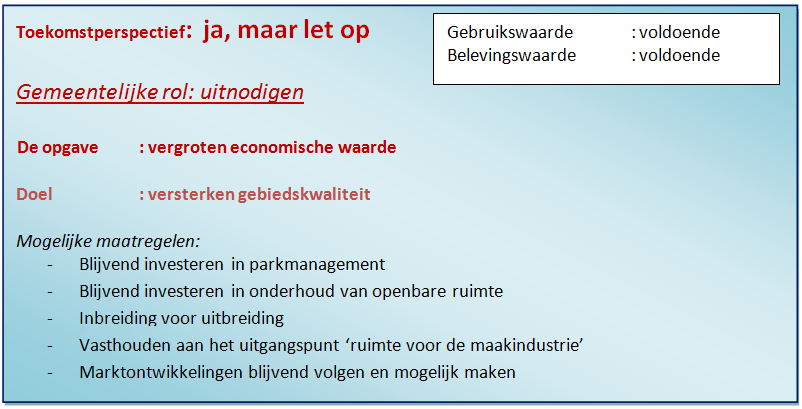 Toekomstperspectief: ja, maar let op

Gebruikswaarde : voldoende
Belevingswaarde : voldoende

Gemeentelijke rol: uitnodigen

De opgave : vergroten economische waarde

Doel : versterken gebiedskwaliteit

Mogelijke maatregelen:
- Blijvend investeren in parkmanagement
- Blijvend investeren in onderhoud van openbare ruimte
- Inbreiding voor uitbreiding
- Vasthouden aan het uitgangspunt ‘ruimte voor de maakindustrie’
- Marktontwikkelingen blijvend volgen en mogelijk maken